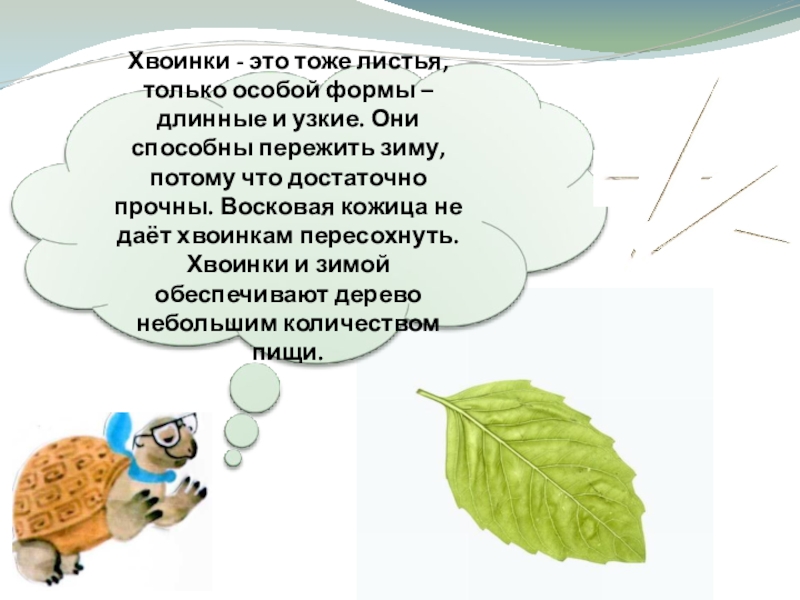 Хвоинки - это тоже листья, только особой формы – длинные и узкие. Они способны пережить зиму, потому что достаточно прочны. Восковая кожица не даёт хвоинкам пересохнуть. Хвоинки и зимой обеспечивают дерево небольшим количеством пищи.